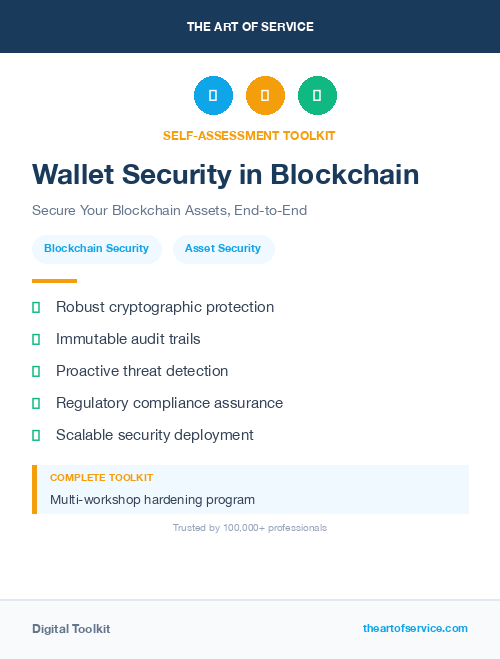 THE ART OF SERVICE

SELF-ASSESSMENT TOOLKIT

Wallet Security in Blockchain

Secure Your Blockchain Assets, End-to-End

Blockchain Security

Asset Security

Robust cryptographic protection

Immutable audit trails

Proactive threat detection

Regulatory compliance assurance

Scalable security deployment

COMPLETE TOOLKIT

Multi-workshop hardening program

Trusted by 100,000+ professionals

Digital Toolkit

theartofservice.com